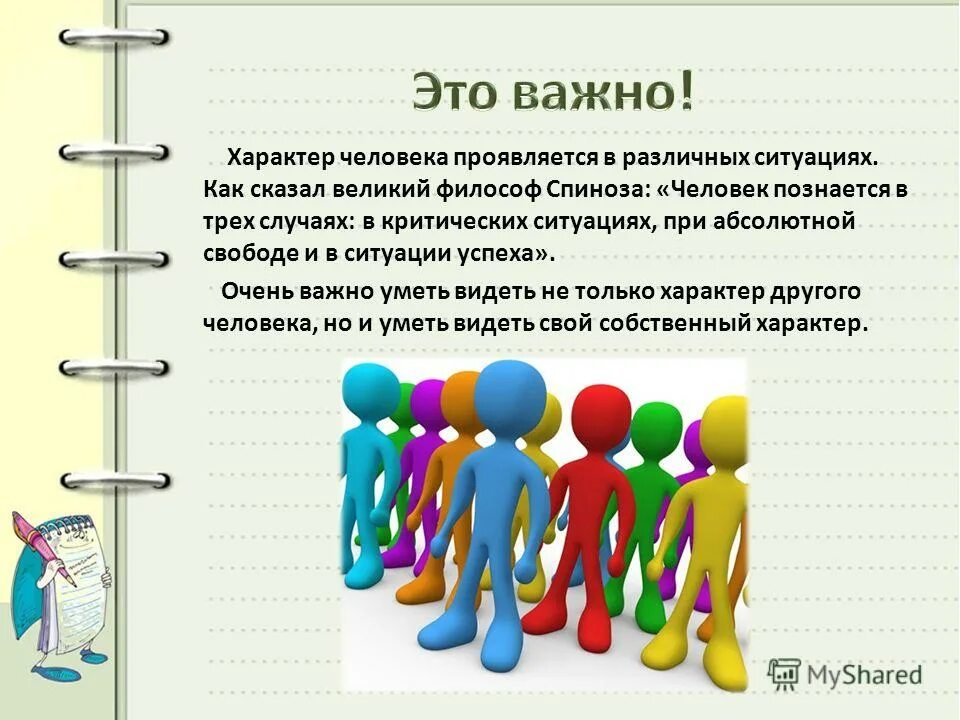 Это важно!

Характер человека проявляется в различных ситуациях. Как сказал великий философ Спиноза: «Человек познается в трех случаях: в критических ситуациях, при абсолютной свободе и в ситуации успеха».

Очень важно уметь видеть не только характер другого человека, но и уметь видеть свой собственный характер.

MyShared